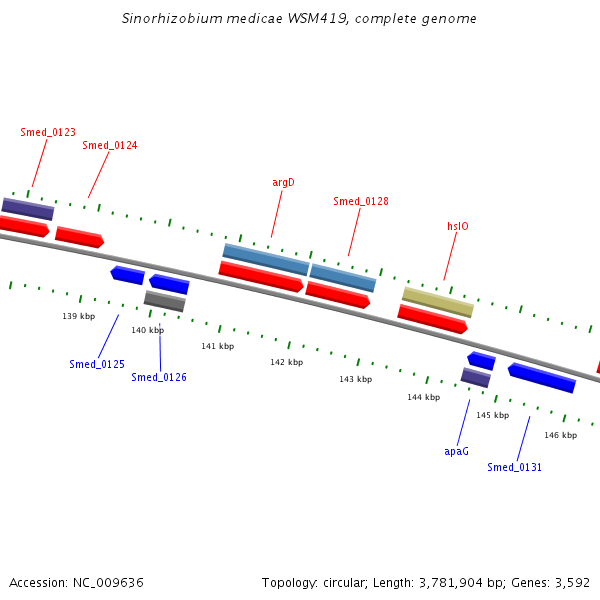 Sinorhizobium medicae WSM419, complete genome

Smed_0123
Smed_0124
argD
Smed_0128
hslO

139 kbp
140 kbp
141 kbp
142 kbp
143 kbp
144 kbp
145 kbp
146 kbp

Smed_0125
Smed_0126
apaG
Smed_0131

Accession: NC_009636

Topology: circular; Length: 3,781,904 bp; Genes: 3,592